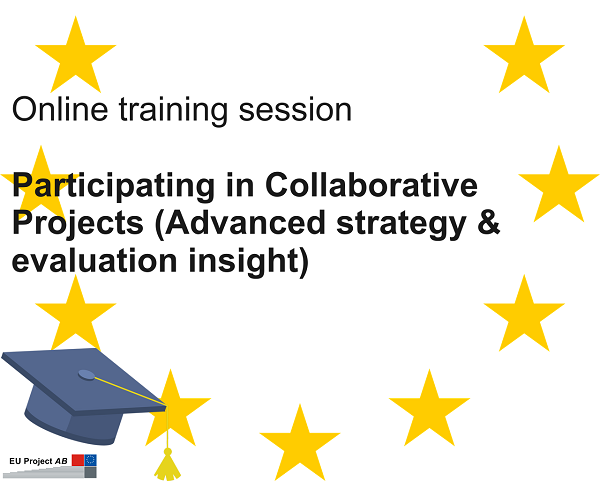 Online training session

Participating in Collaborative Projects (Advanced strategy & evaluation insight)

EU Project AB